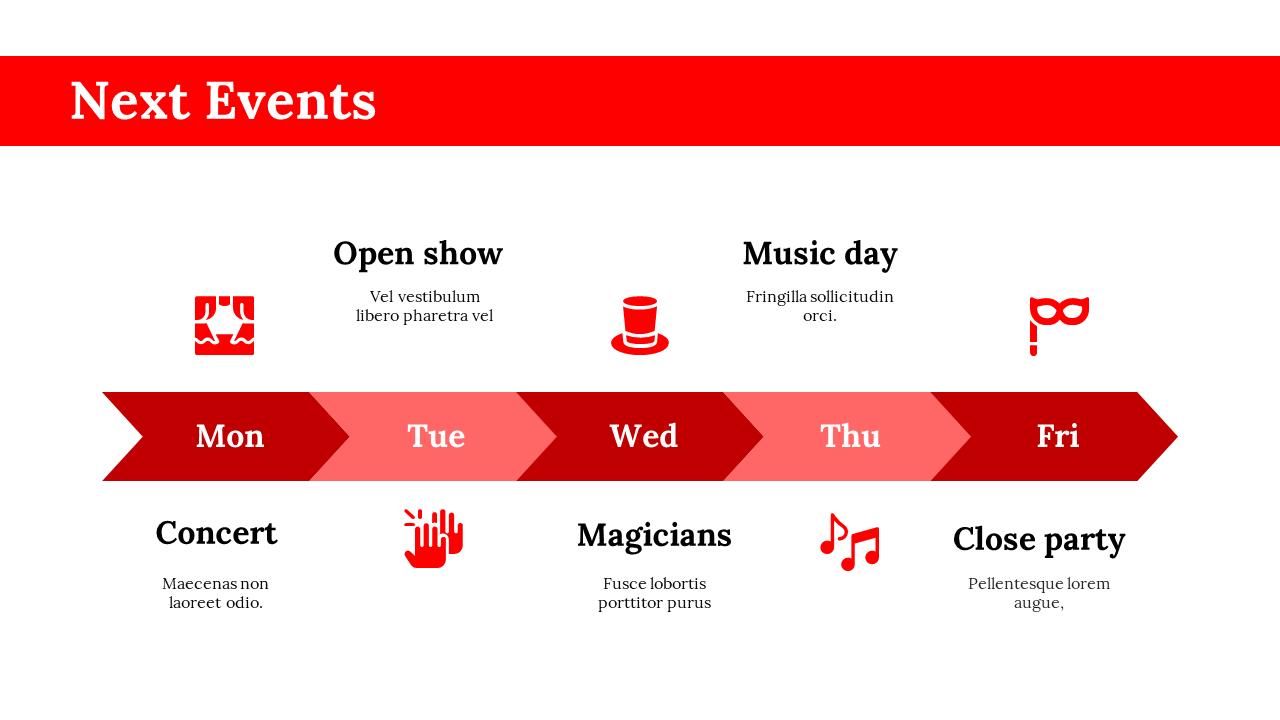 Next Events

Open show

Vel vestibulum libero pharetra vel

Music day

Fringilla sollicitudin orci.

Mon

Tue

Wed

Thu

Fri

Concert

Maecenas non laoreet odio.

Magicians

Fusce lobortis porttitor purus

Close party

Pellentesque lorem augue,